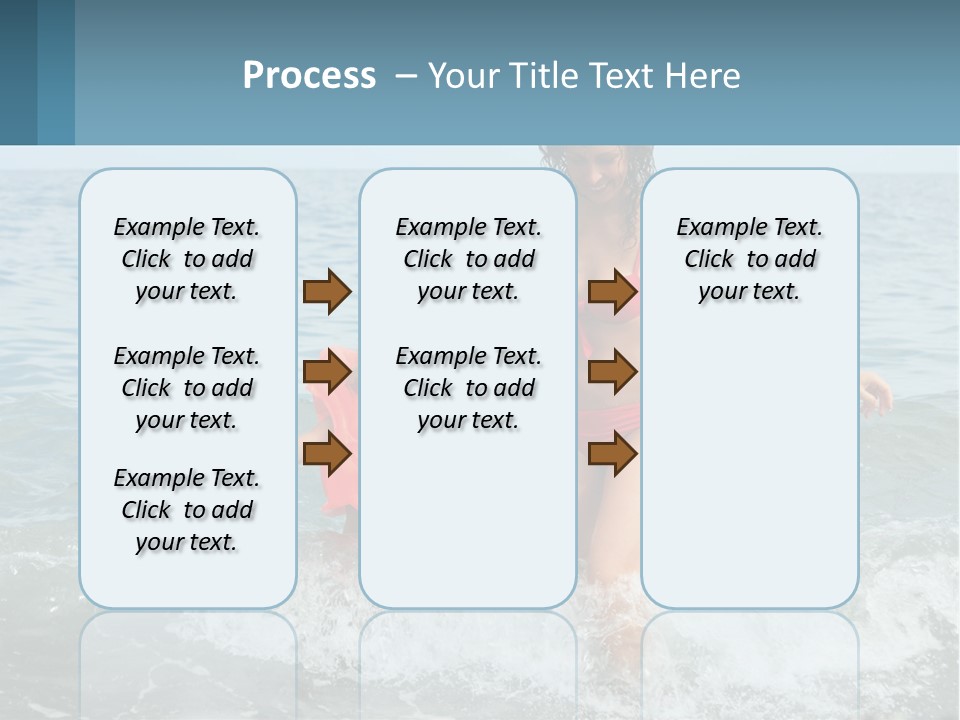 Process – Your Title Text Here

Example Text. Click to add your text.

Example Text. Click to add your text.

Example Text. Click to add your text.

Example Text. Click to add your text.

Example Text. Click to add your text.

Example Text. Click to add your text.